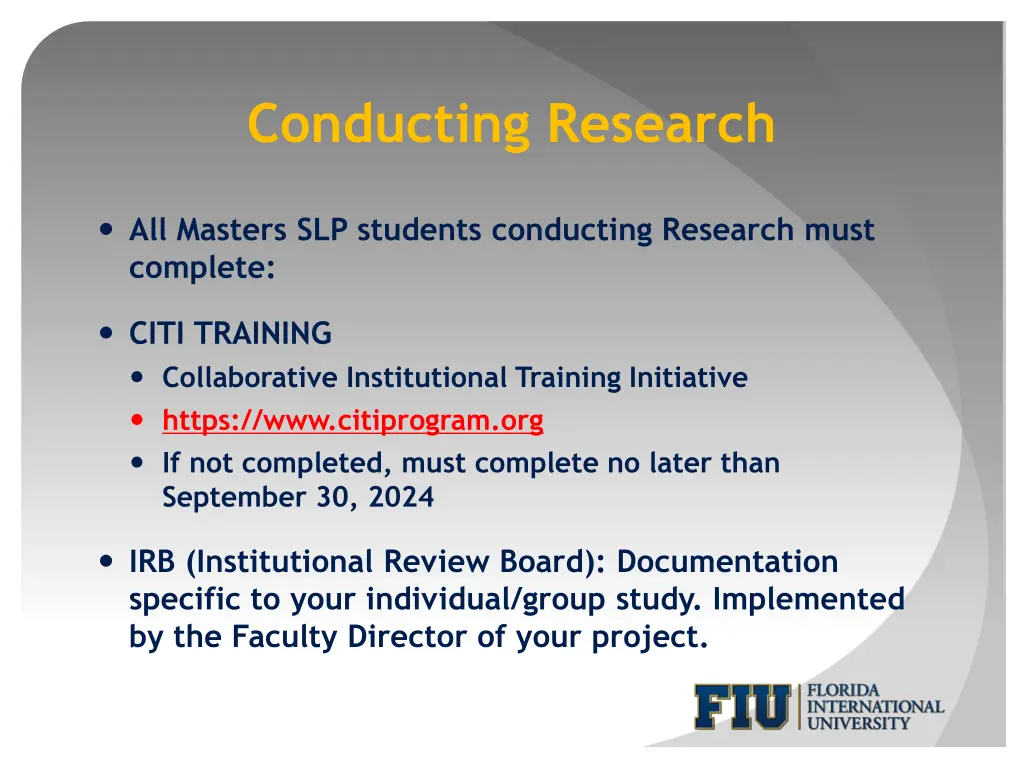 Conducting Research

- All Masters SLP students conducting Research must complete:

- CITI TRAINING
  - Collaborative Institutional Training Initiative
  - https://www.citiprogram.org
  - If not completed, must complete no later than September 30, 2024

- IRB (Institutional Review Board): Documentation specific to your individual/group study. Implemented by the Faculty Director of your project.

FIU FLORIDA INTERNATIONAL UNIVERSITY